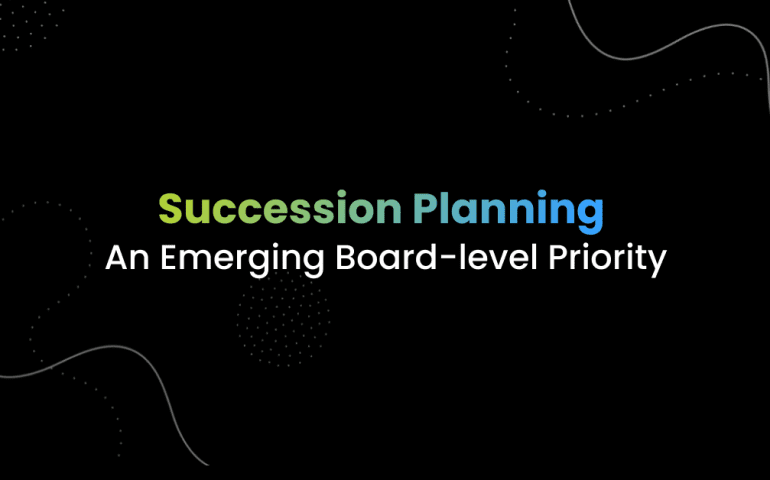 Succession Planning
An Emerging Board-level Priority